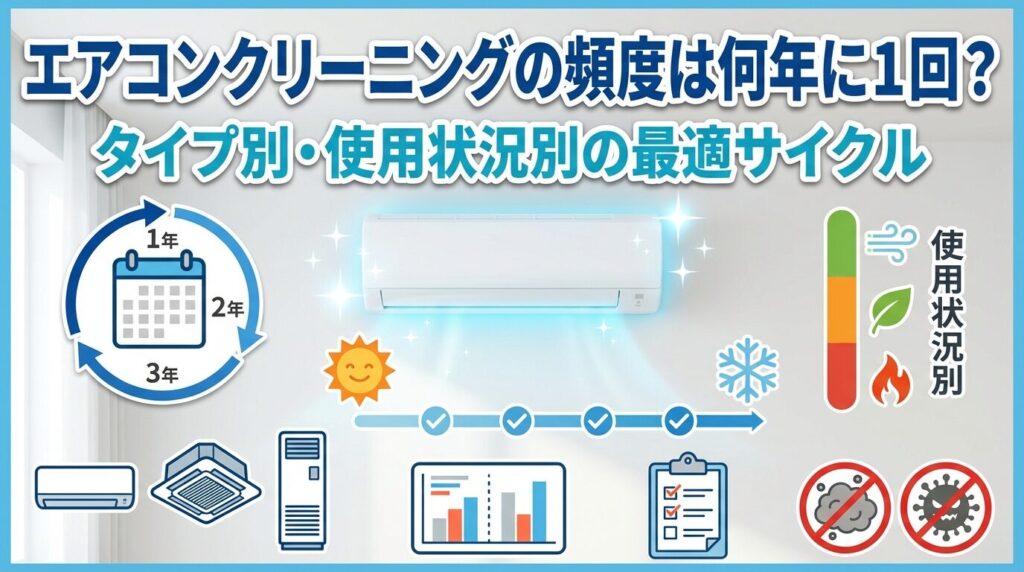 エアコンクリーニングの頻度は何年に1回?
タイプ別・使用状況別の最適サイクル

1年
2年
3年

使用状況別